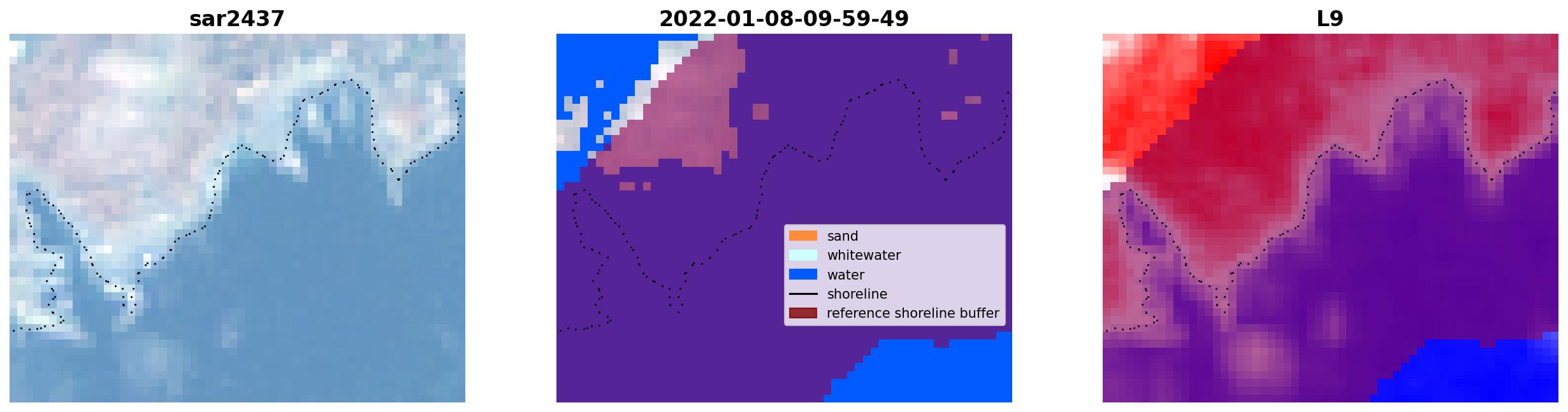 sar2437

2022-01-08-09-59-49

sand
whitewater
water
shoreline
reference shoreline buffer

L9